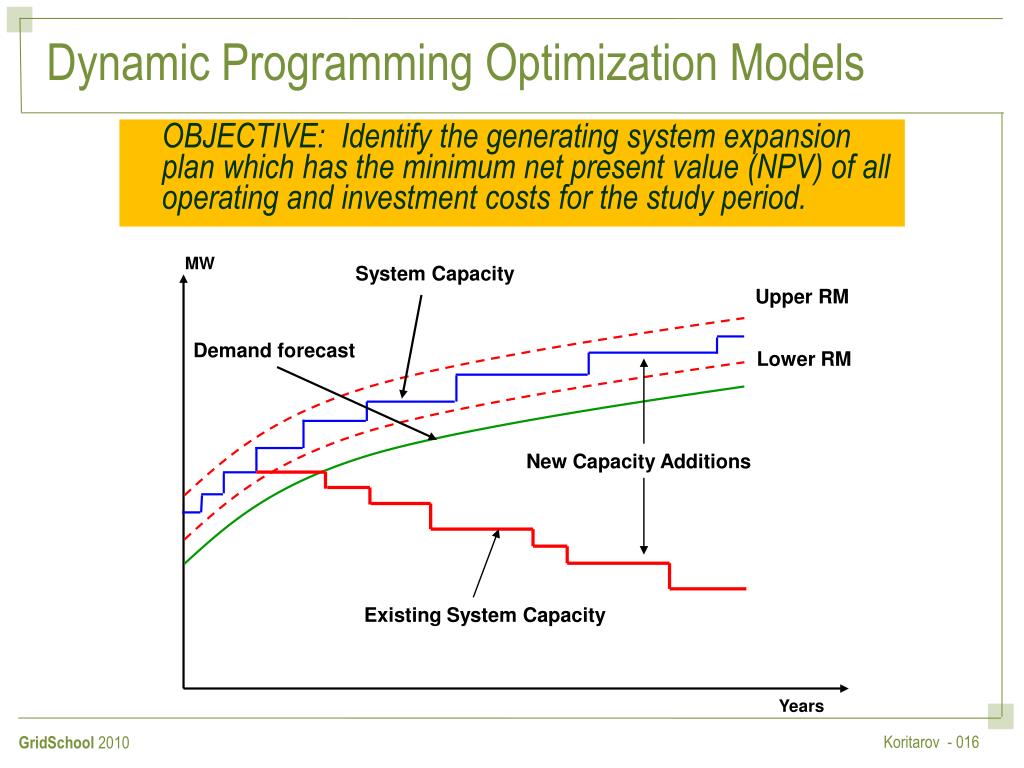 Dynamic Programming Optimization Models

OBJECTIVE: Identify the generating system expansion plan which has the minimum net present value (NPV) of all operating and investment costs for the study period.

MW

System Capacity

Upper RM

Demand forecast

Lower RM

New Capacity Additions

Existing System Capacity

Years

GridSchool 2010

Koritarov - 016